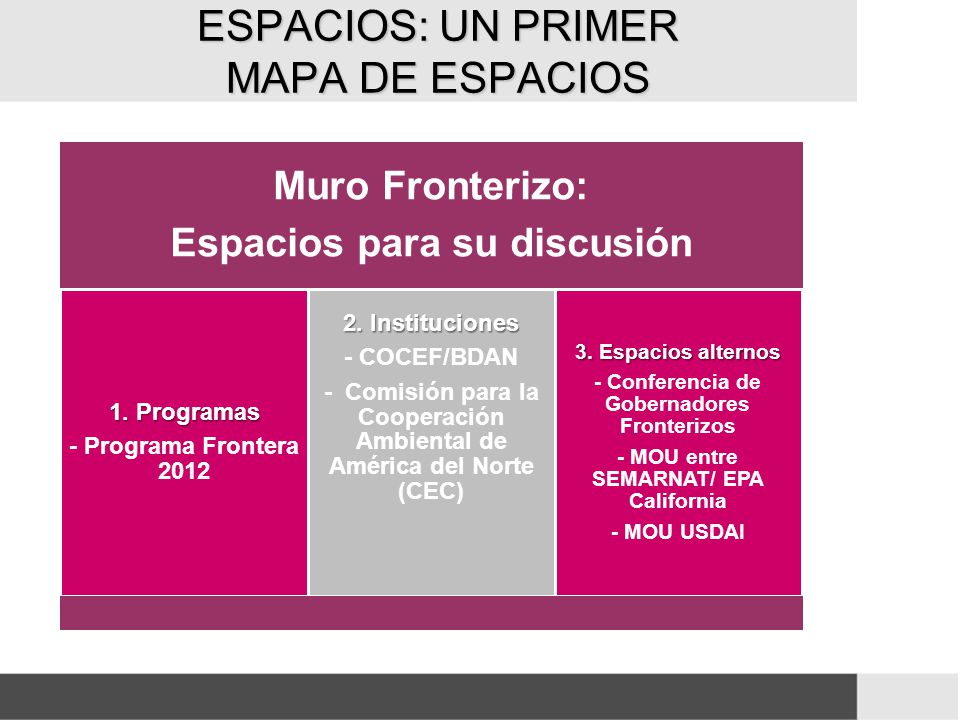 ESPACIOS: UN PRIMER MAPA DE ESPACIOS

Muro Fronterizo:
Espacios para su discusión

1. Programas
- Programa Frontera 2012

2. Instituciones
- COCEF/BDAN
- Comisión para la Cooperación Ambiental de América del Norte (CEC)

3. Espacios alternos
- Conferencia de Gobernadores Fronterizos
- MOU entre SEMARNAT/ EPA California
- MOU USDAI